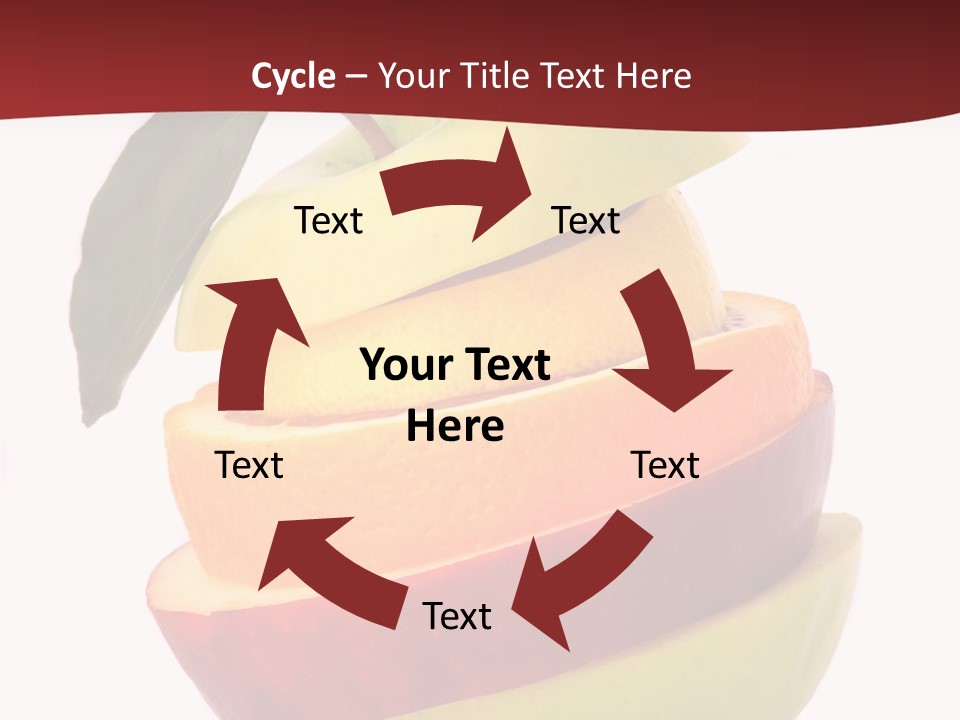 Cycle – Your Title Text Here

Text

Text

Your Text Here

Text

Text

Text